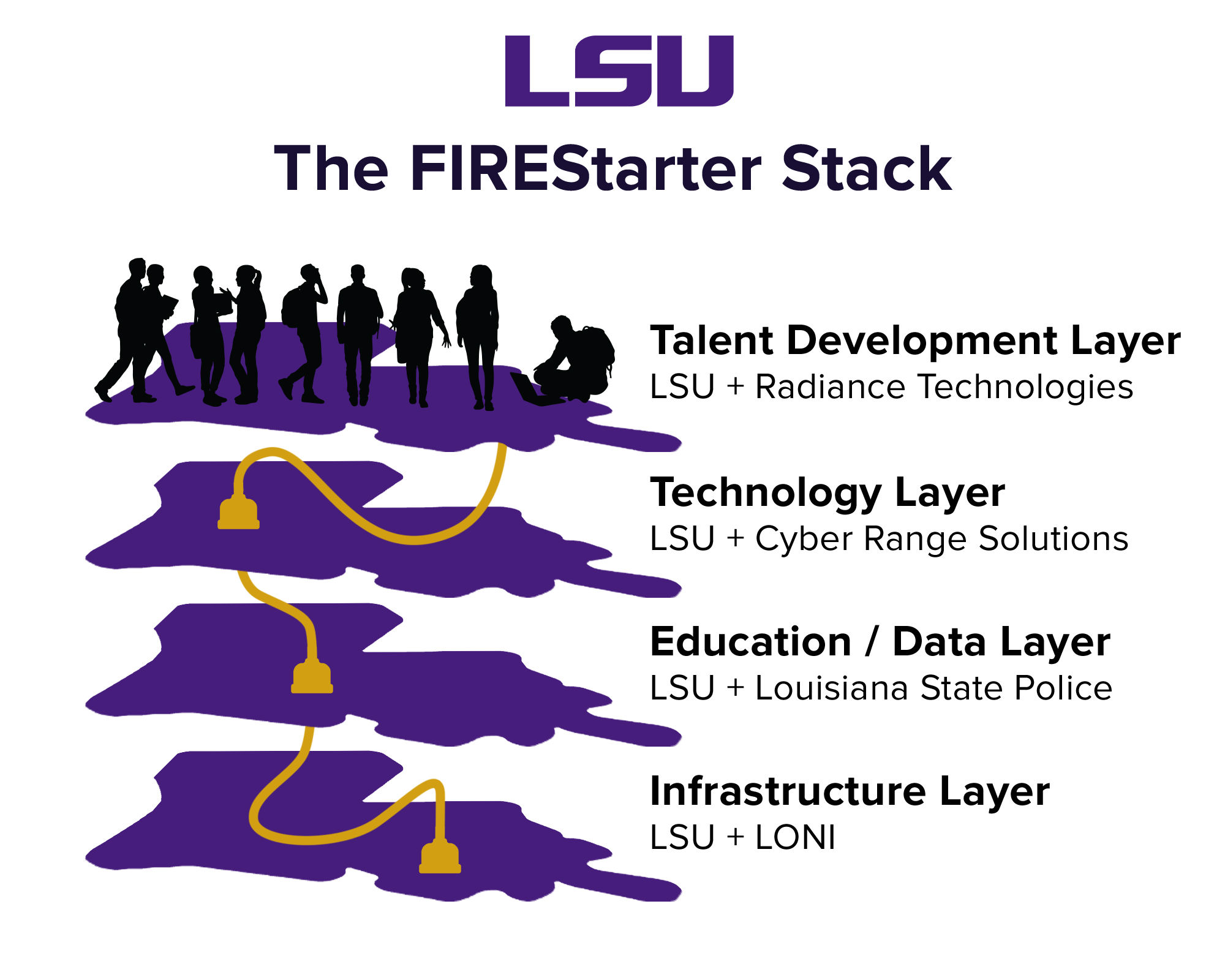 LSU

The FIREStarter Stack

Talent Development Layer
LSU + Radiance Technologies

Technology Layer
LSU + Cyber Range Solutions

Education / Data Layer
LSU + Louisiana State Police

Infrastructure Layer
LSU + LONI